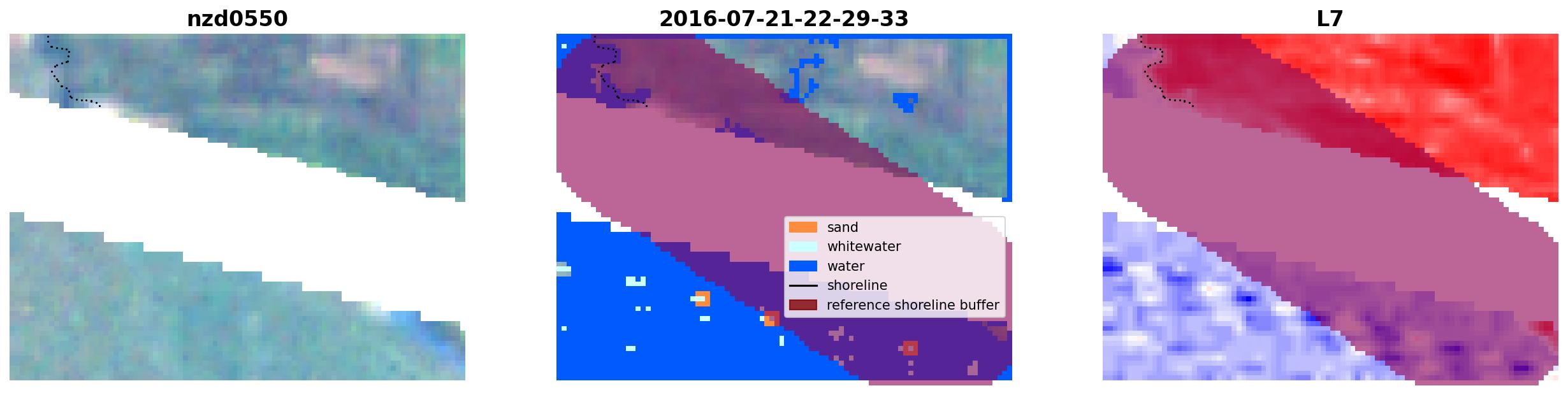 nzd0550

2016-07-21-22-29-33

sand
whitewater
water
shoreline
reference shoreline buffer

L7